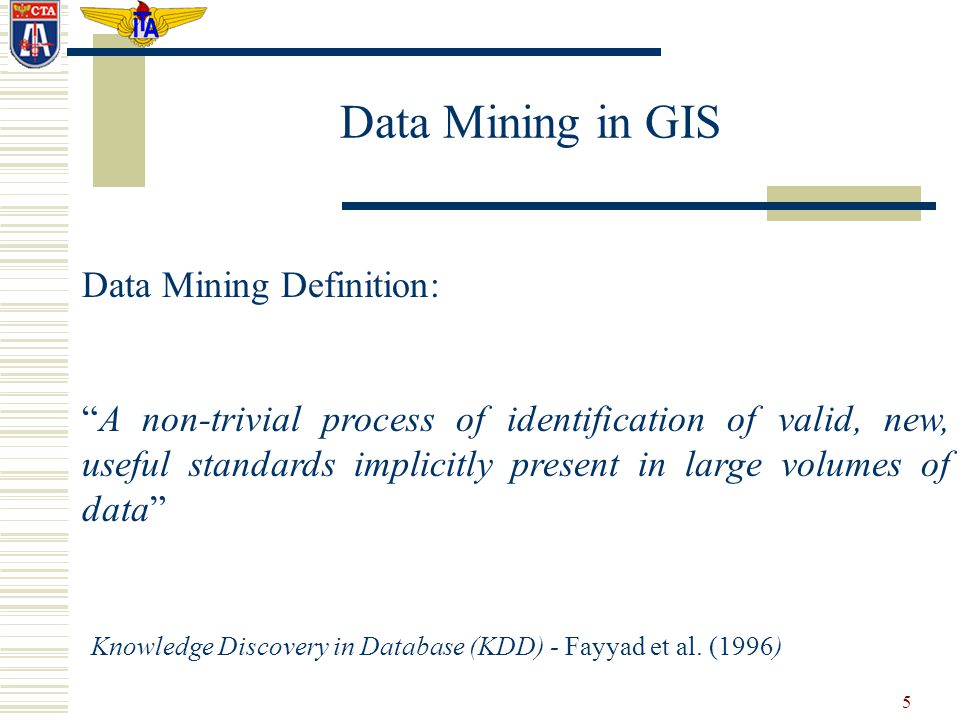 CTA

ITA

Data Mining in GIS

Data Mining Definition:

“A non-trivial process of identification of valid, new, useful standards implicitly present in large volumes of data”

Knowledge Discovery in Database (KDD) - Fayyad et al. (1996)

5